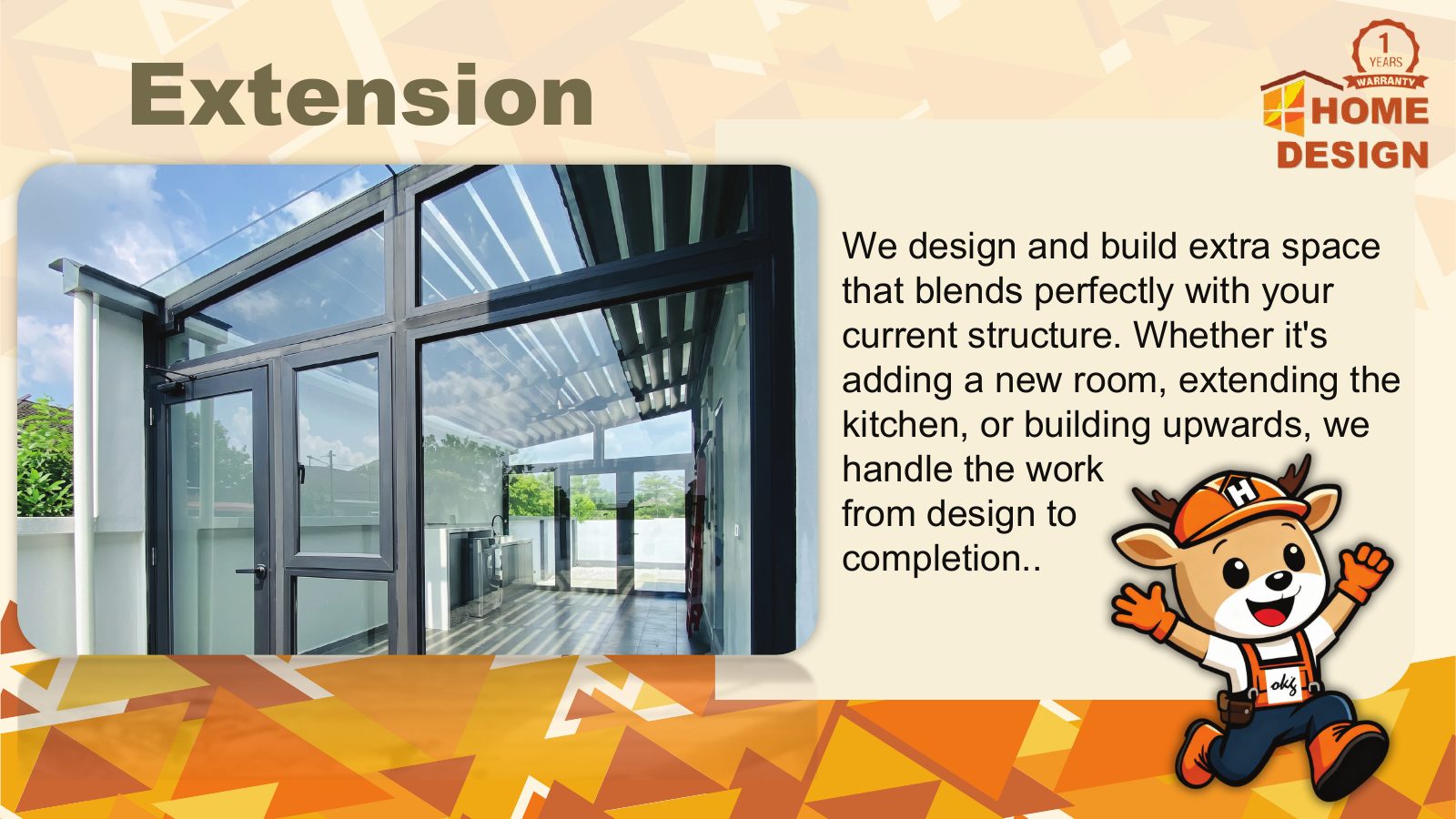 Extension

1 YEARS WARRANTY
HOME DESIGN

We design and build extra space that blends perfectly with your current structure. Whether it's adding a new room, extending the kitchen, or building upwards, we handle the work from design to completion..

H

okg